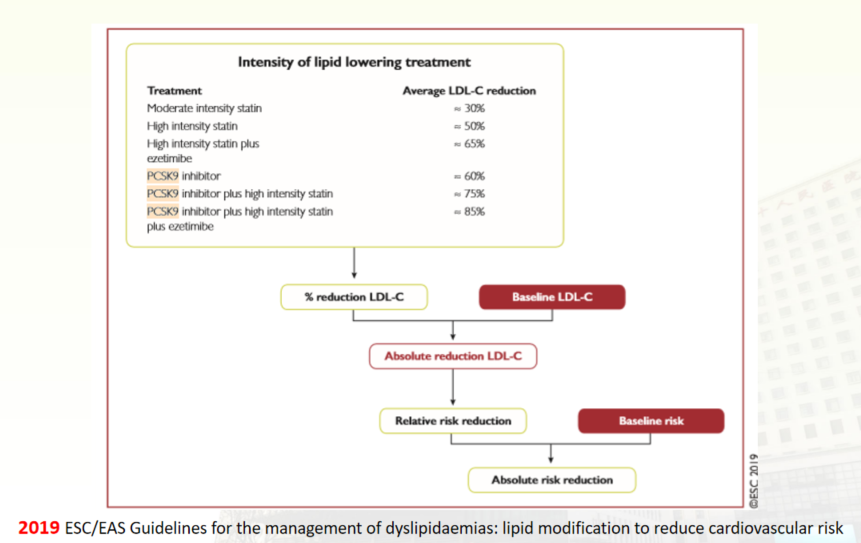 Intensity of lipid lowering treatment

| Treatment | Average LDL-C reduction |
|---|---|
| Moderate intensity statin | ≈ 30% |
| High intensity statin | ≈ 50% |
| High intensity statin plus ezetimibe | ≈ 65% |
| PCSK9 inhibitor | ≈ 60% |
| PCSK9 inhibitor plus high intensity statin | ≈ 75% |
| PCSK9 inhibitor plus high intensity statin plus ezetimibe | ≈ 85% |

% reduction LDL-C

Baseline LDL-C

Absolute reduction LDL-C

Relative risk reduction

Baseline risk

Absolute risk reduction

©ESC 2019

2019 ESC/EAS Guidelines for the management of dyslipidaemias: lipid modification to reduce cardiovascular risk